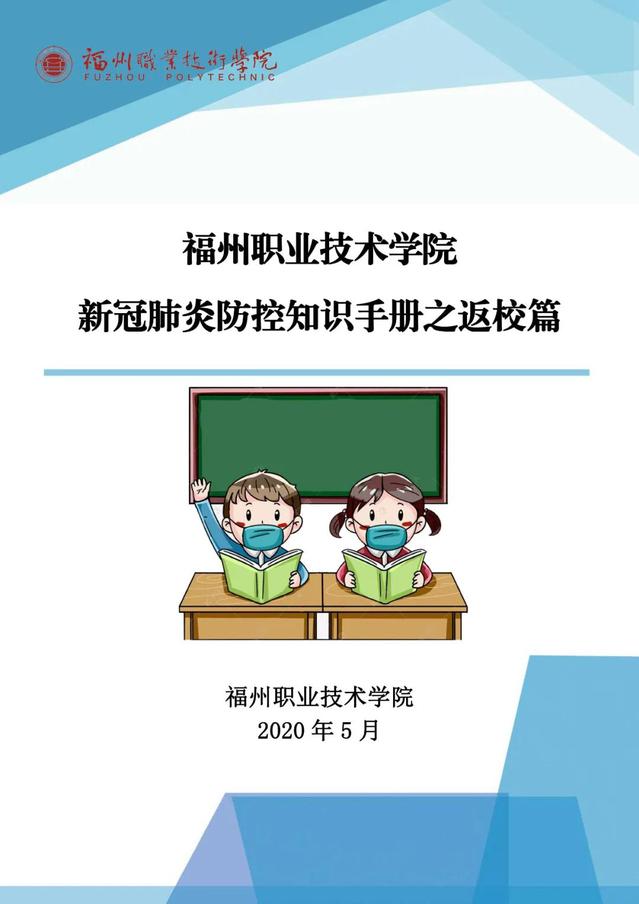 福州職業技術學院
FUZHOU POLYTECHNIC

福州职业技术学院
新冠肺炎防控知识手册之返校篇

福州职业技术学院
2020 年 5 月